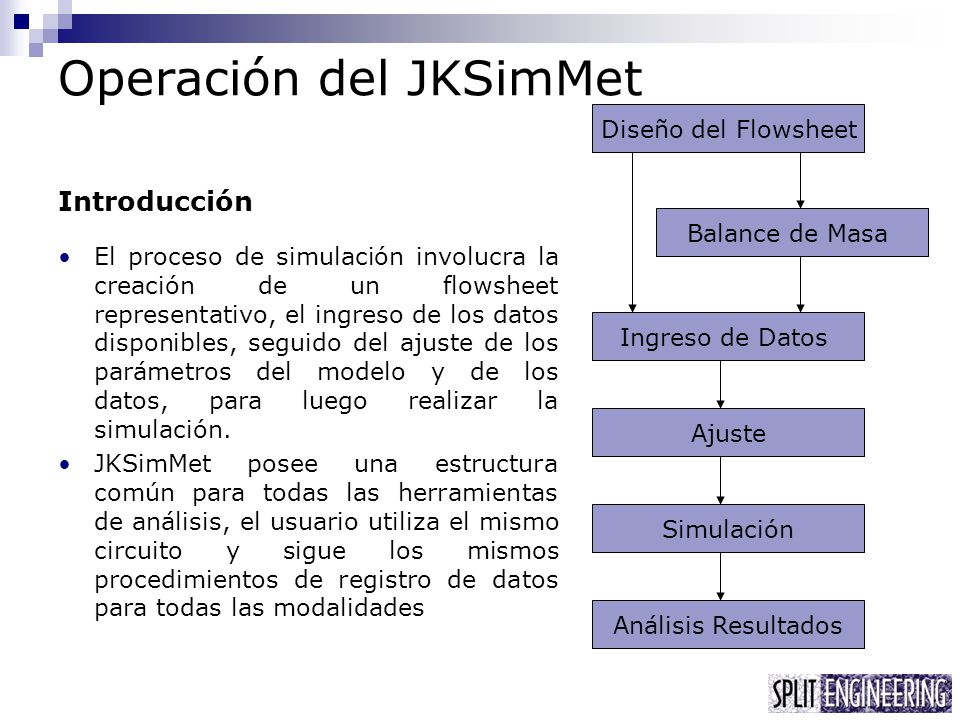 Operación del JKSimMet

Introducción

• El proceso de simulación involucra la creación de un flowsheet representativo, el ingreso de los datos disponibles, seguido del ajuste de los parámetros del modelo y de los datos, para luego realizar la simulación.

• JKSimMet posee una estructura común para todas las herramientas de análisis, el usuario utiliza el mismo circuito y sigue los mismos procedimientos de registro de datos para todas las modalidades

Diseño del Flowsheet

Balance de Masa

Ingreso de Datos

Ajuste

Simulación

Análisis Resultados

SPLIT ENGINEERING